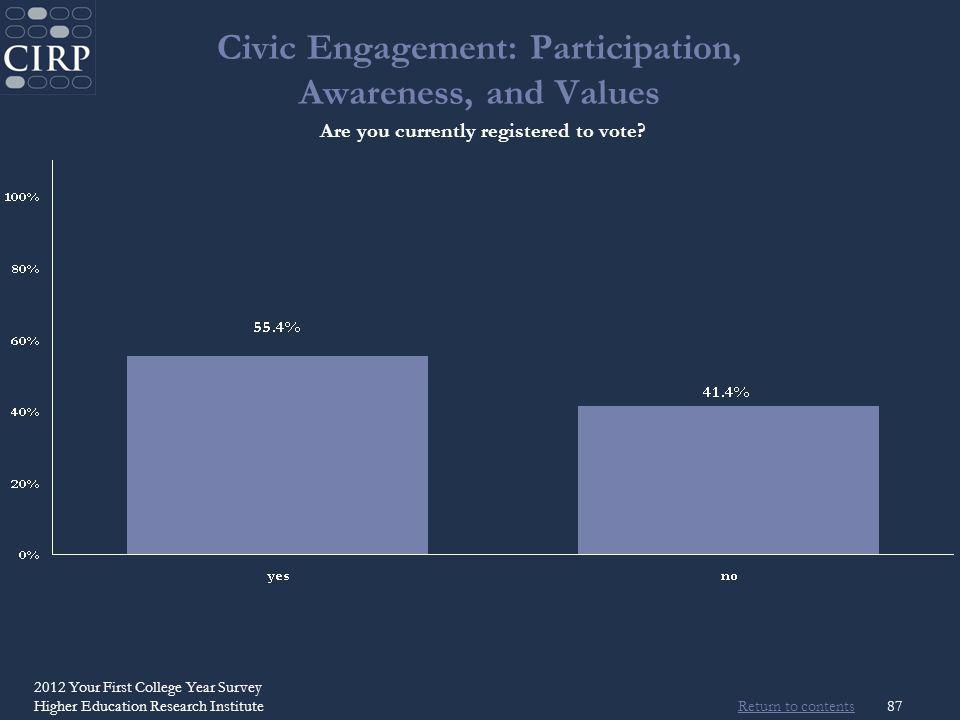 CIRP

Civic Engagement: Participation, Awareness, and Values

Are you currently registered to vote?

100%
80%
60%
40%
20%
0%

55.4%
41.4%

yes
no

2012 Your First College Year Survey
Higher Education Research Institute

Return to contents

87